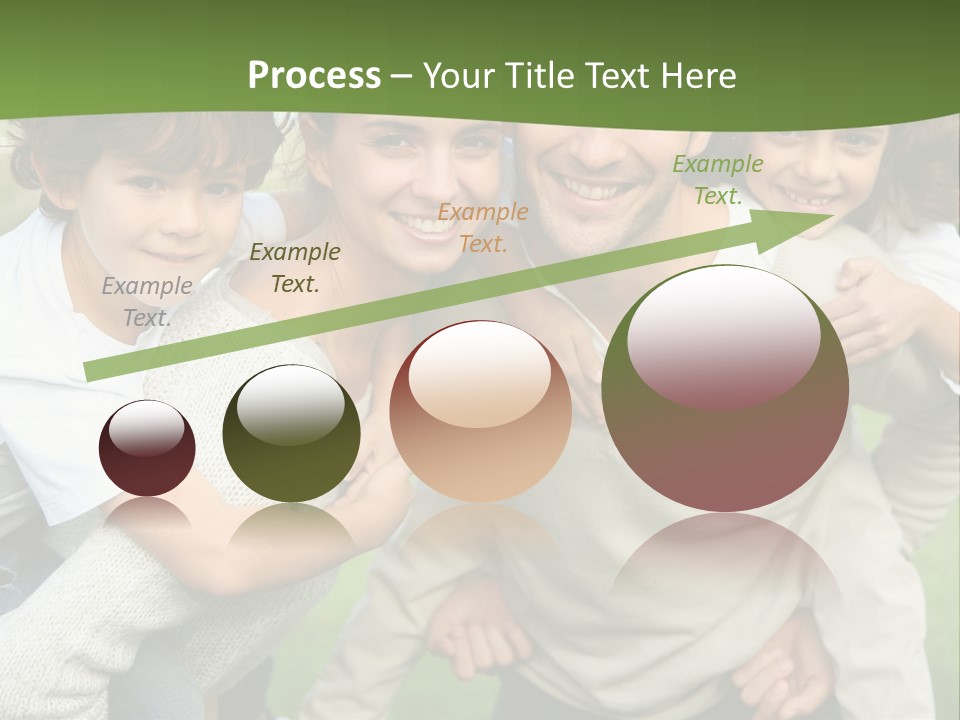 Process – Your Title Text Here

Example Text.

Example Text.

Example Text.

Example Text.